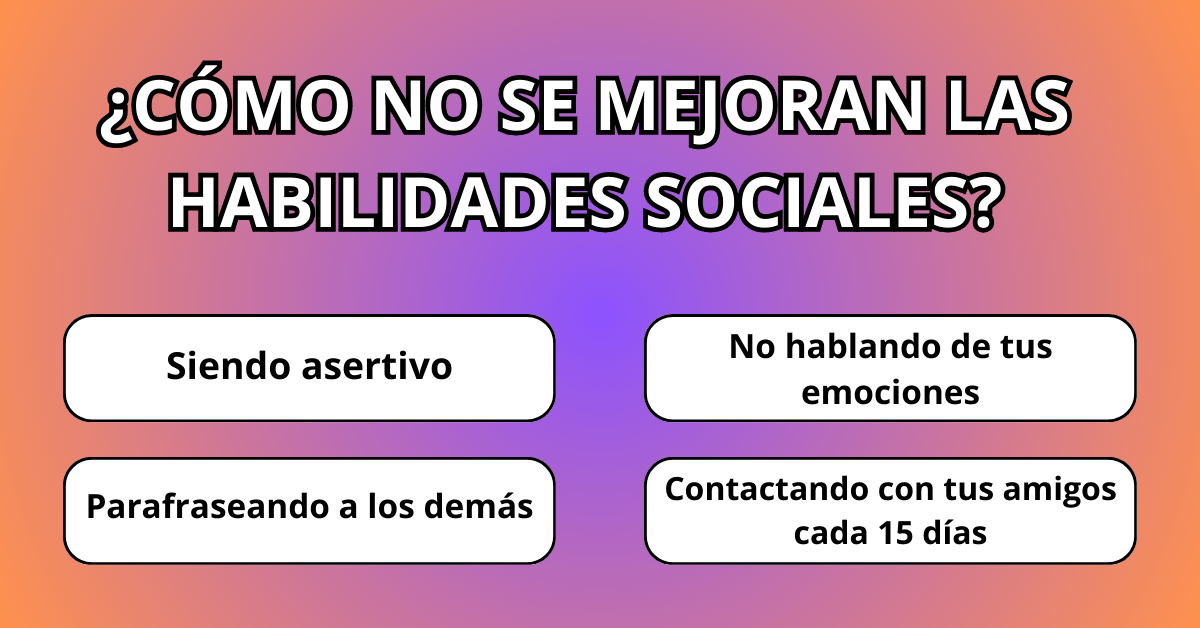 ¿CÓMO NO SE MEJORAN LAS HABILIDADES SOCIALES?

Siendo asertivo

No hablando de tus emociones

Parafraseando a los demás

Contactando con tus amigos cada 15 días